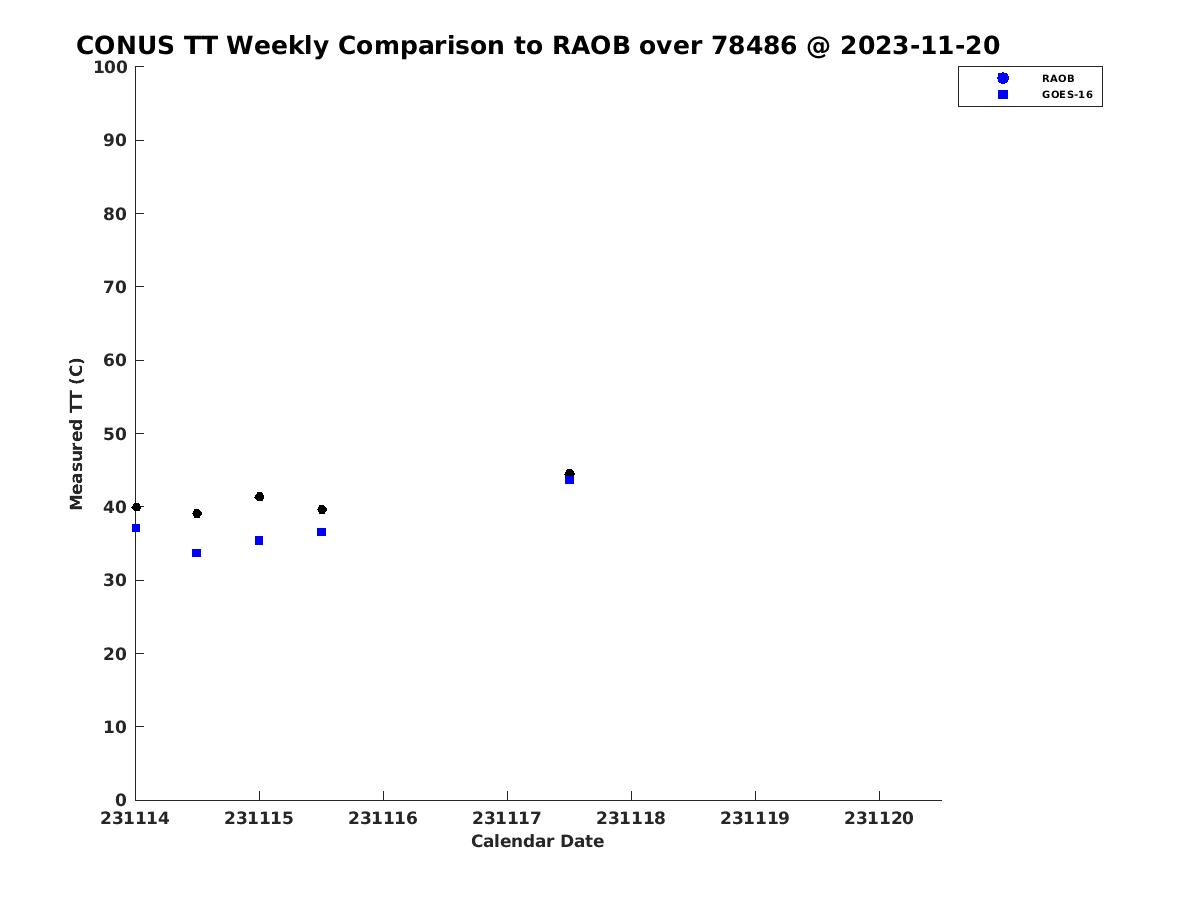 CONUS TT Weekly Comparison to RAOB over 78486 @ 2023-11-20

RAOB
GOES-16

Measured TT (C)

100
90
80
70
60
50
40
30
20
10
0

231114 231115 231116 231117 231118 231119 231120

Calendar Date